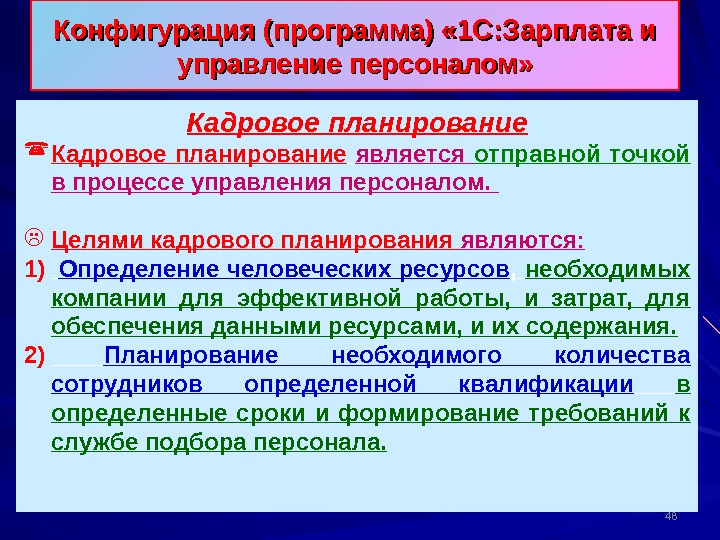 Конфигурация (программа) «1С:Зарплата и управление персоналом»

Кадровое планирование

Кадровое планирование является отправной точкой в процессе управления персоналом.

Целями кадрового планирования являются:

1) Определение человеческих ресурсов, необходимых компании для эффективной работы, и затрат, для обеспечения данными ресурсами, и их содержания.

2) Планирование необходимого количества сотрудников определенной квалификации в определенные сроки и формирование требований к службе подбора персонала.

48